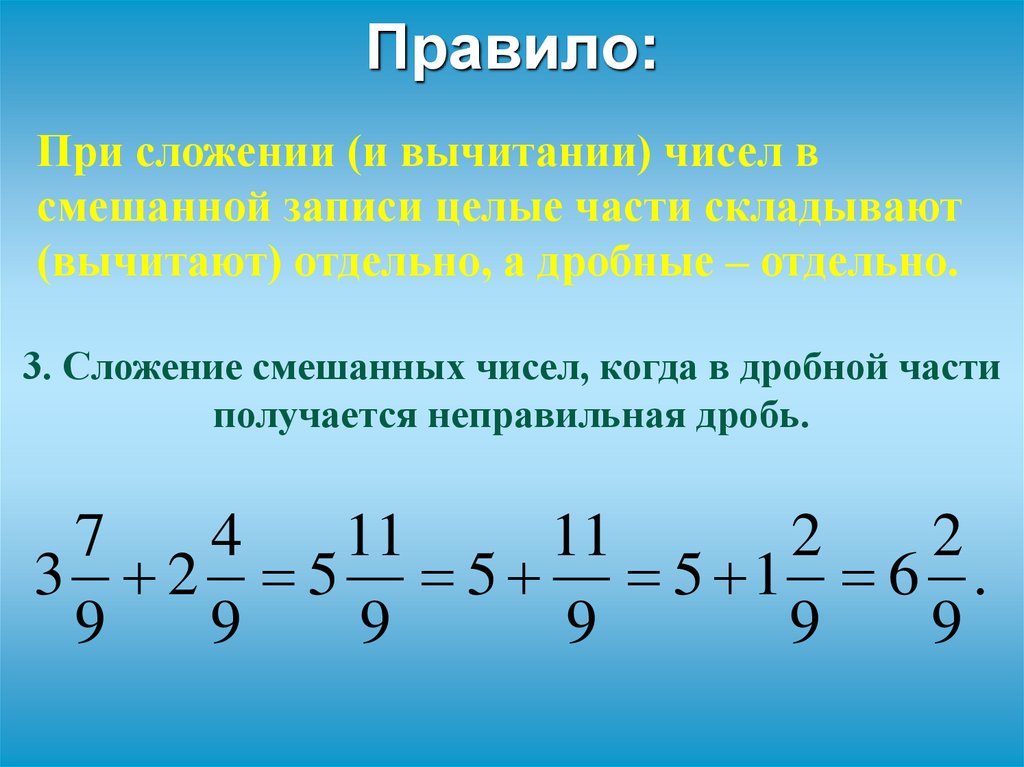 Правило:

При сложении (и вычитании) чисел в смешанной записи целые части складывают (вычитают) отдельно, а дробные – отдельно.

3. Сложение смешанных чисел, когда в дробной части получается неправильная дробь.

$3\frac{7}{9}+2\frac{4}{9}=5\frac{11}{9}=5+\frac{11}{9}=5+1\frac{2}{9}=6\frac{2}{9}.$